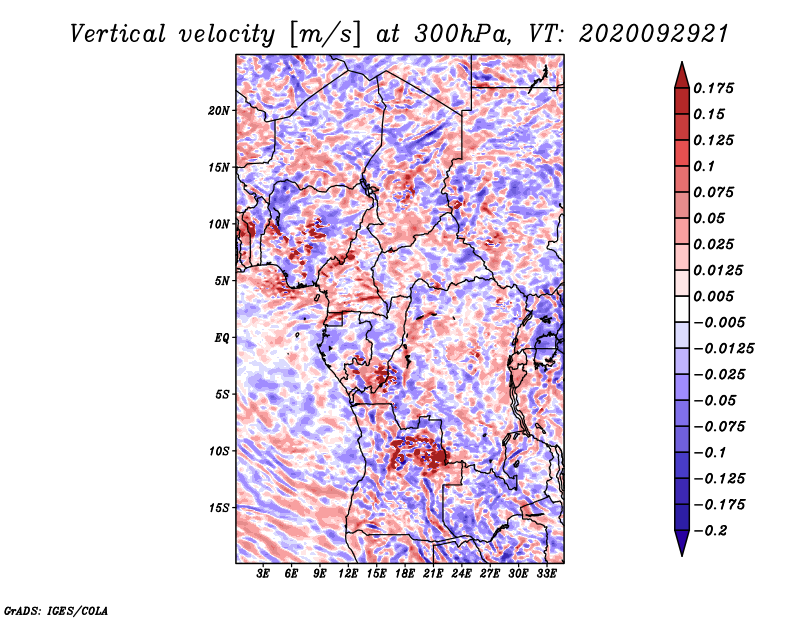 Vertical velocity [m/s] at 300hPa, VT: 2020092921

20N
15N
10N
5N
EQ
5S
10S
15S

3E 6E 9E 12E 15E 18E 21E 24E 27E 30E 33E

0.175
0.15
0.125
0.1
0.075
0.05
0.025
0.0125
0.005
−0.005
−0.0125
−0.025
−0.05
−0.075
−0.1
−0.125
−0.175
−0.2

GrADS: IGES/COLA